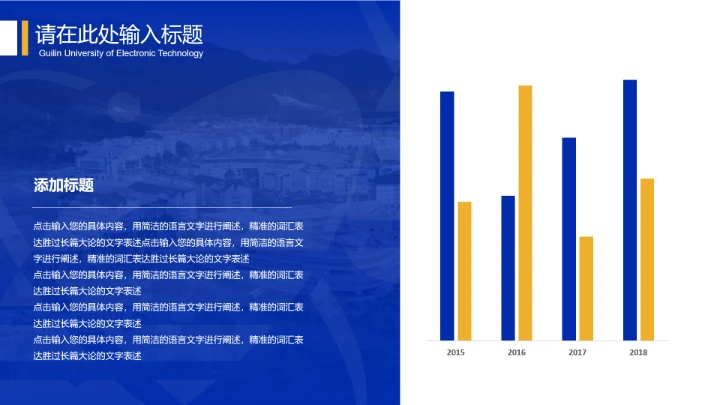 请在此处输入标题
Guilin University of Electronic Technology

添加标题

点击输入您的具体内容，用简洁的语言文字进行阐述，精准的词汇表达胜过长篇大论的文字表述点击输入您的具体内容，用简洁的语言文字进行阐述，精准的词汇表达胜过长篇大论的文字表述
点击输入您的具体内容，用简洁的语言文字进行阐述，精准的词汇表达胜过长篇大论的文字表述
点击输入您的具体内容，用简洁的语言文字进行阐述，精准的词汇表达胜过长篇大论的文字表述
点击输入您的具体内容，用简洁的语言文字进行阐述，精准的词汇表达胜过长篇大论的文字表述

2015 2016 2017 2018